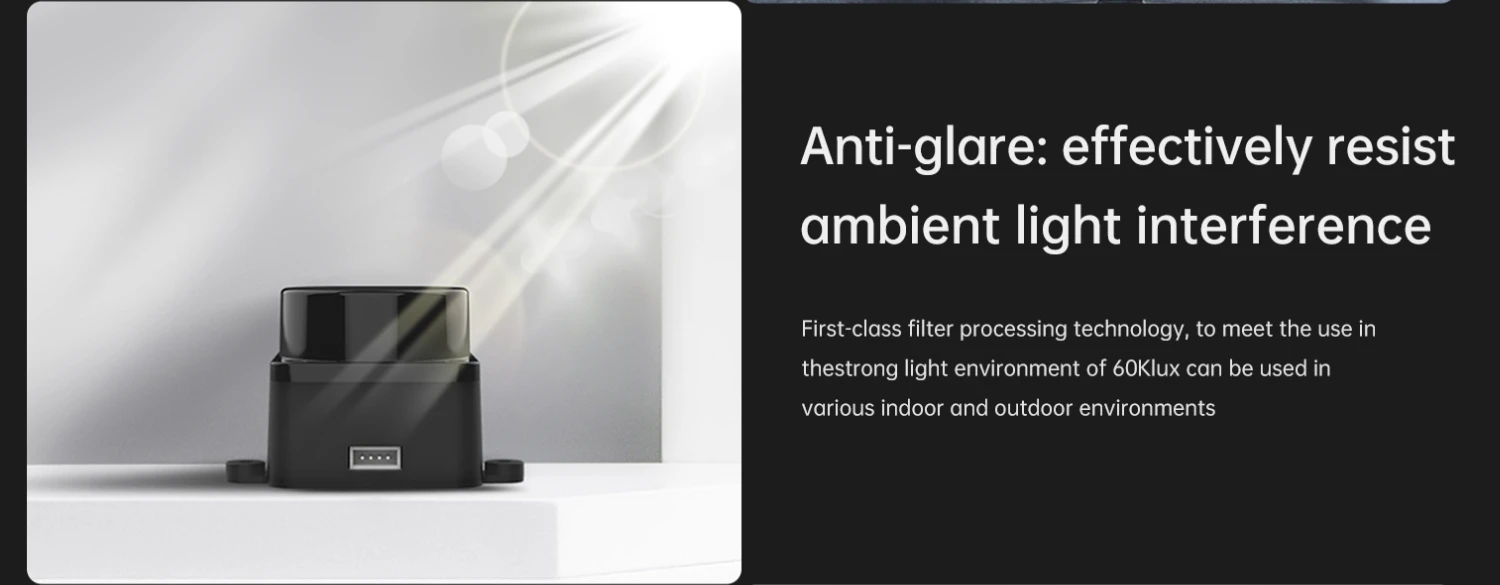 Anti-glare: effectively resist ambient light interference

First-class filter processing technology, to meet the use in thestrong light environment of 60Klux can be used in various indoor and outdoor environments